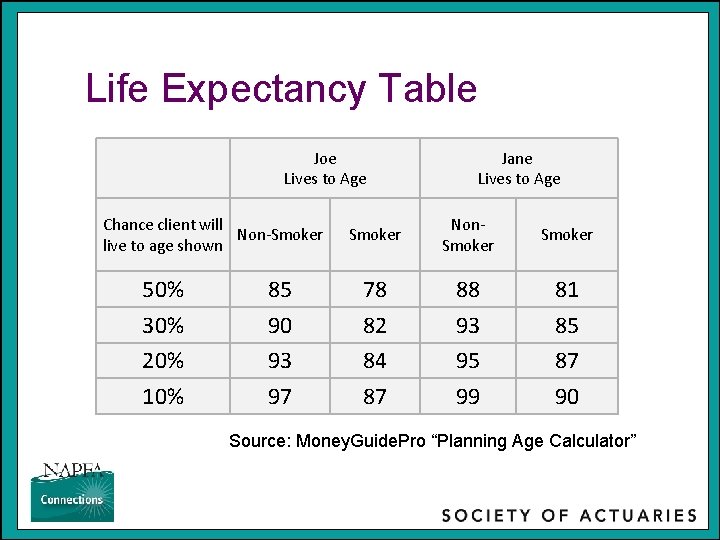 Life Expectancy Table

| | Joe Lives to Age | | Jane Lives to Age | |
|---|---|---|---|---|
| Chance client will live to age shown | Non-Smoker | Smoker | Non-Smoker | Smoker |
| 50% | 85 | 78 | 88 | 81 |
| 30% | 90 | 82 | 93 | 85 |
| 20% | 93 | 84 | 95 | 87 |
| 10% | 97 | 87 | 99 | 90 |

Source: MoneyGuidePro “Planning Age Calculator”

NAPFA Connections

SOCIETY OF ACTUARIES